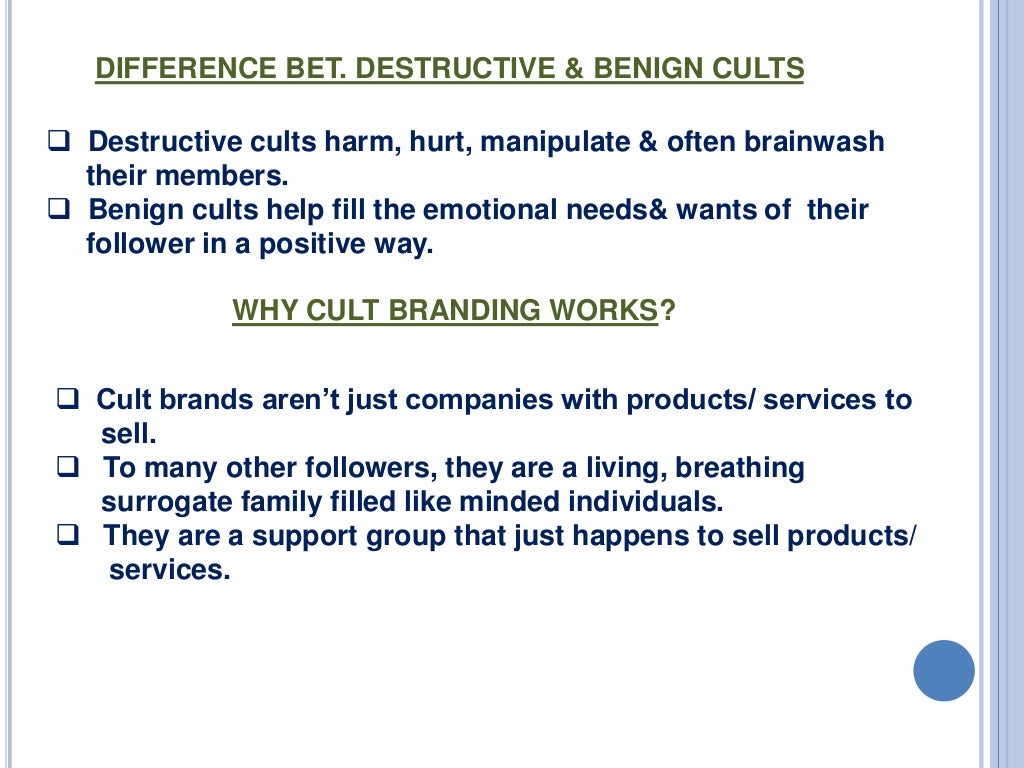 DIFFERENCE BET. DESTRUCTIVE & BENIGN CULTS

❑ Destructive cults harm, hurt, manipulate & often brainwash their members.
❑ Benign cults help fill the emotional needs& wants of their follower in a positive way.

WHY CULT BRANDING WORKS?

❑ Cult brands aren't just companies with products/ services to sell.
❑ To many other followers, they are a living, breathing surrogate family filled like minded individuals.
❑ They are a support group that just happens to sell products/ services.